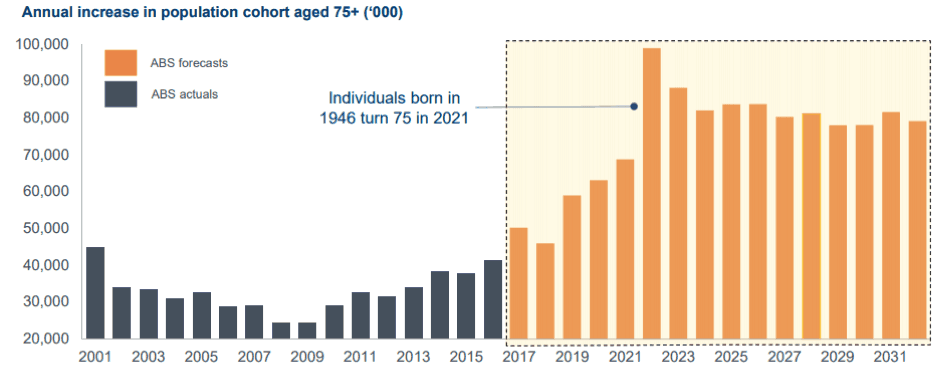 Annual increase in population cohort aged 75+ ('000)

100,000
90,000
80,000
70,000
60,000
50,000
40,000
30,000
20,000

ABS forecasts
ABS actuals

Individuals born in 1946 turn 75 in 2021

2001 2003 2005 2007 2009 2011 2013 2015 2017 2019 2021 2023 2025 2027 2029 2031